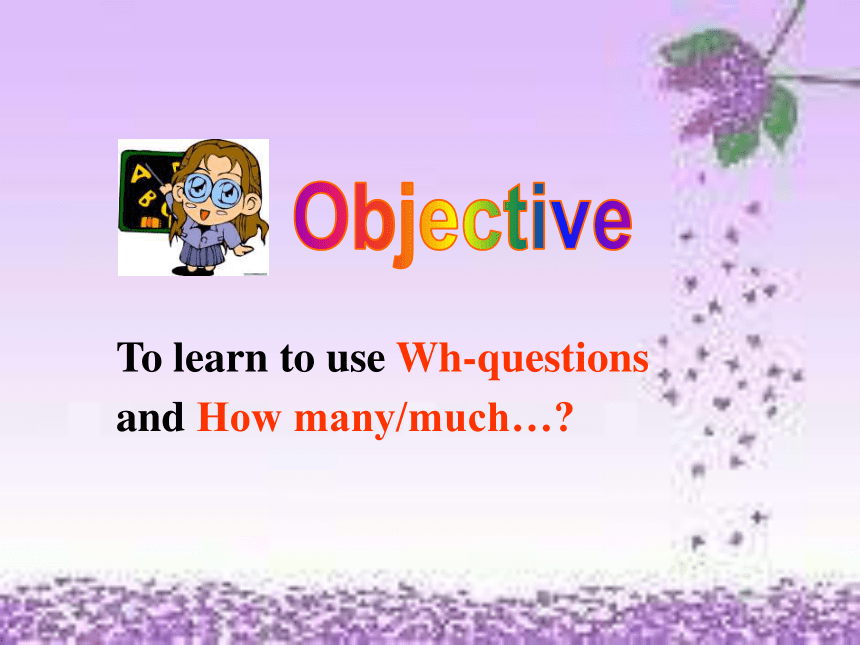 A
B
C

Objective

To learn to use Wh-questions and How many/much…?